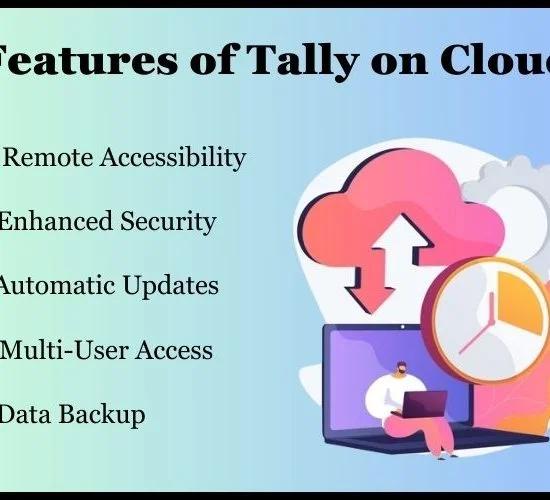 Features of Tally on Clou

Remote Accessibility

Enhanced Security

Automatic Updates

Multi-User Access

Data Backup